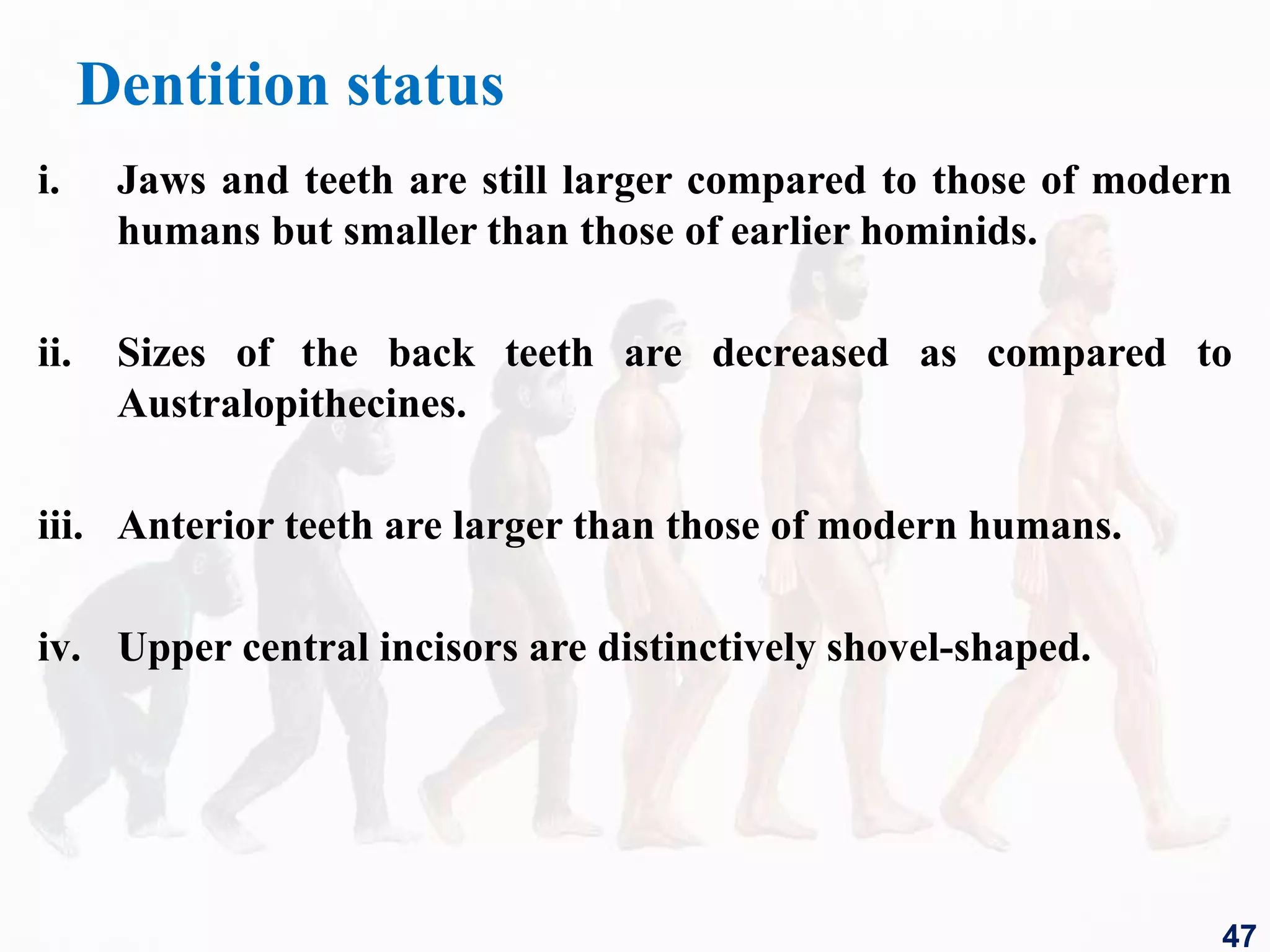 Dentition status

i. Jaws and teeth are still larger compared to those of modern humans but smaller than those of earlier hominids.

ii. Sizes of the back teeth are decreased as compared to Australopithecines.

iii. Anterior teeth are larger than those of modern humans.

iv. Upper central incisors are distinctively shovel-shaped.

47